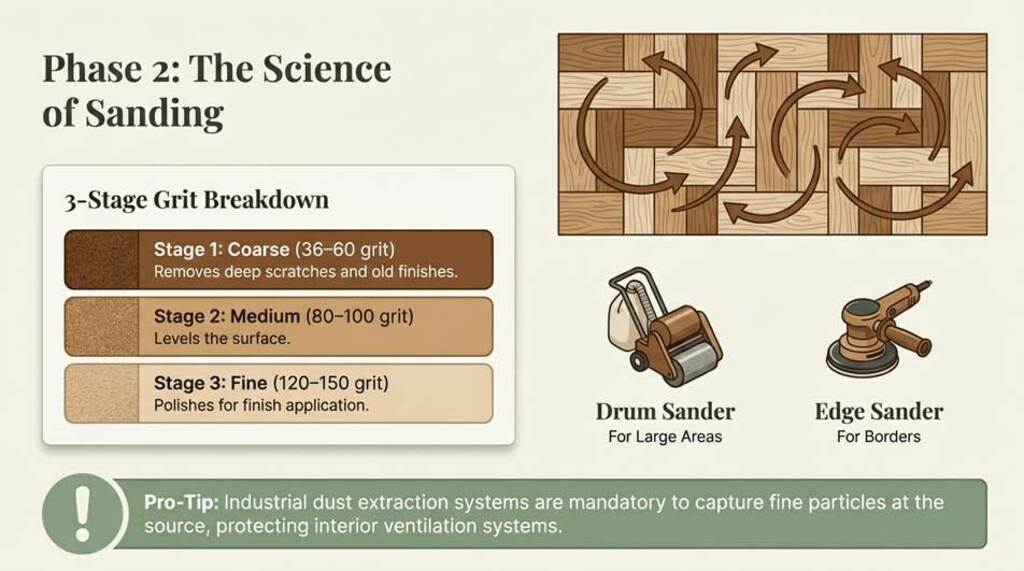 Phase 2: The Science of Sanding

3-Stage Grit Breakdown

Stage 1: Coarse (36–60 grit)
Removes deep scratches and old finishes.

Stage 2: Medium (80–100 grit)
Levels the surface.

Stage 3: Fine (120–150 grit)
Polishes for finish application.

Drum Sander
For Large Areas

Edge Sander
For Borders

!

Pro-Tip: Industrial dust extraction systems are mandatory to capture fine particles at the source, protecting interior ventilation systems.